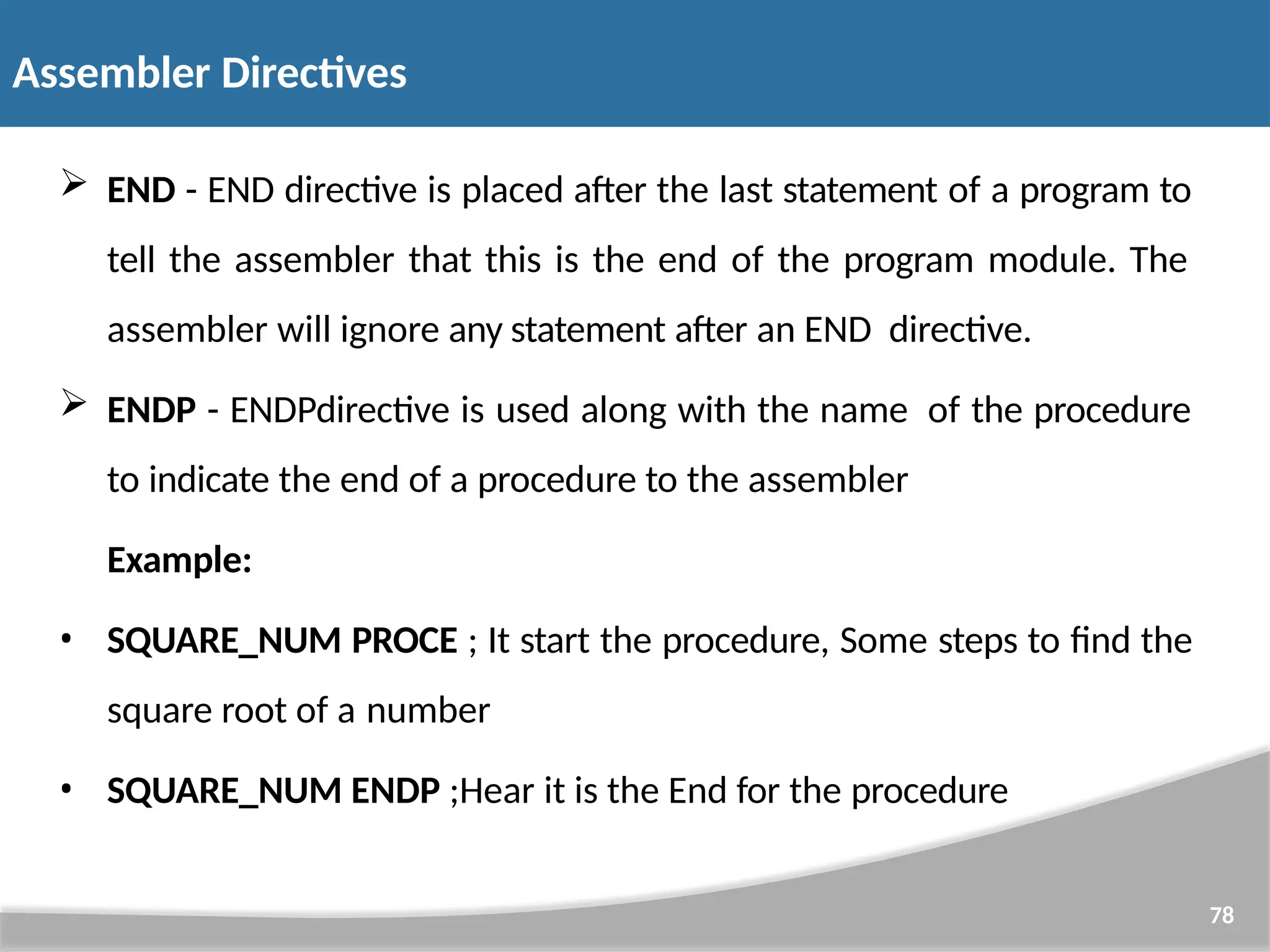 Assembler Directives

➢ END - END directive is placed after the last statement of a program to tell the assembler that this is the end of the program module. The assembler will ignore any statement after an END directive.

➢ ENDP - ENDPdirective is used along with the name of the procedure to indicate the end of a procedure to the assembler

Example:

• SQUARE_NUM PROCE ; It start the procedure, Some steps to find the square root of a number

• SQUARE_NUM ENDP ;Hear it is the End for the procedure

78